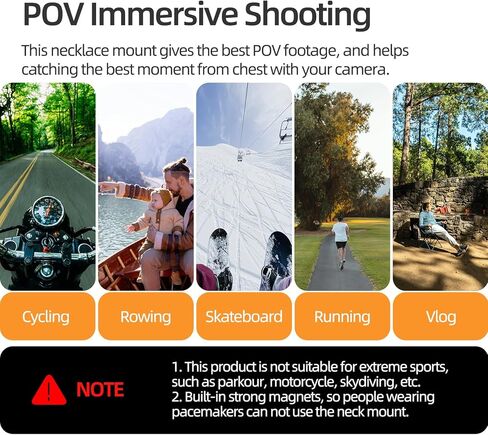 POV Immersive Shooting

This necklace mount gives the best POV footage, and helps catching the best moment from chest with your camera.

Cycling

Rowing

Skateboard

Running

Vlog

NOTE

1. This product is not suitable for extreme sports, such as parkour, motorcycle, skydiving, etc.
2. Built-in strong magnets, so people wearing pacemakers can not use the neck mount.